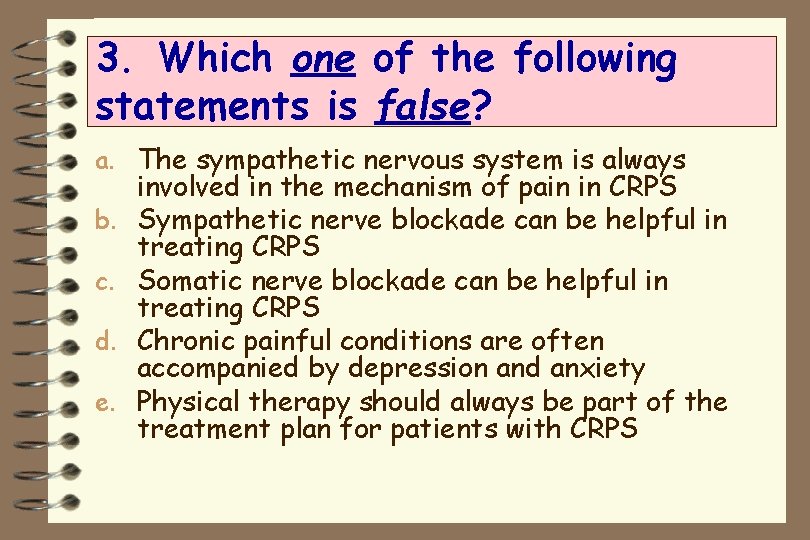 3. Which one of the following statements is false?

a. The sympathetic nervous system is always involved in the mechanism of pain in CRPS
b. Sympathetic nerve blockade can be helpful in treating CRPS
c. Somatic nerve blockade can be helpful in treating CRPS
d. Chronic painful conditions are often accompanied by depression and anxiety
e. Physical therapy should always be part of the treatment plan for patients with CRPS